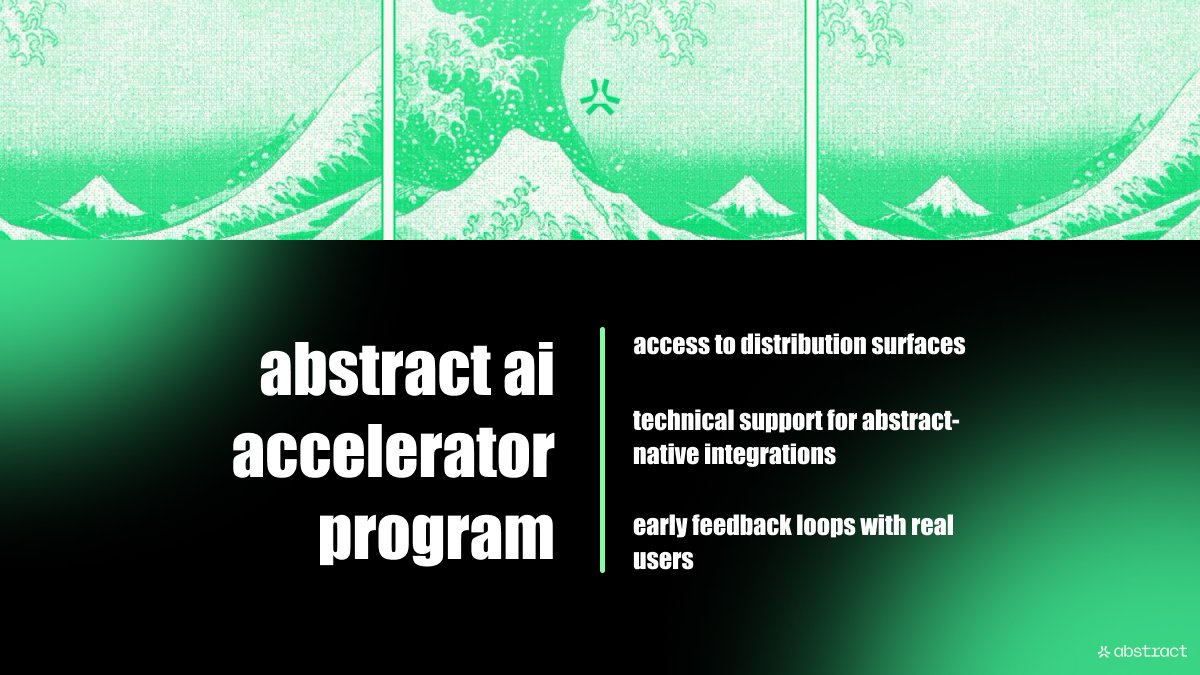 abstract ai accelerator program

access to distribution surfaces

technical support for abstract-native integrations

early feedback loops with real users

abstract